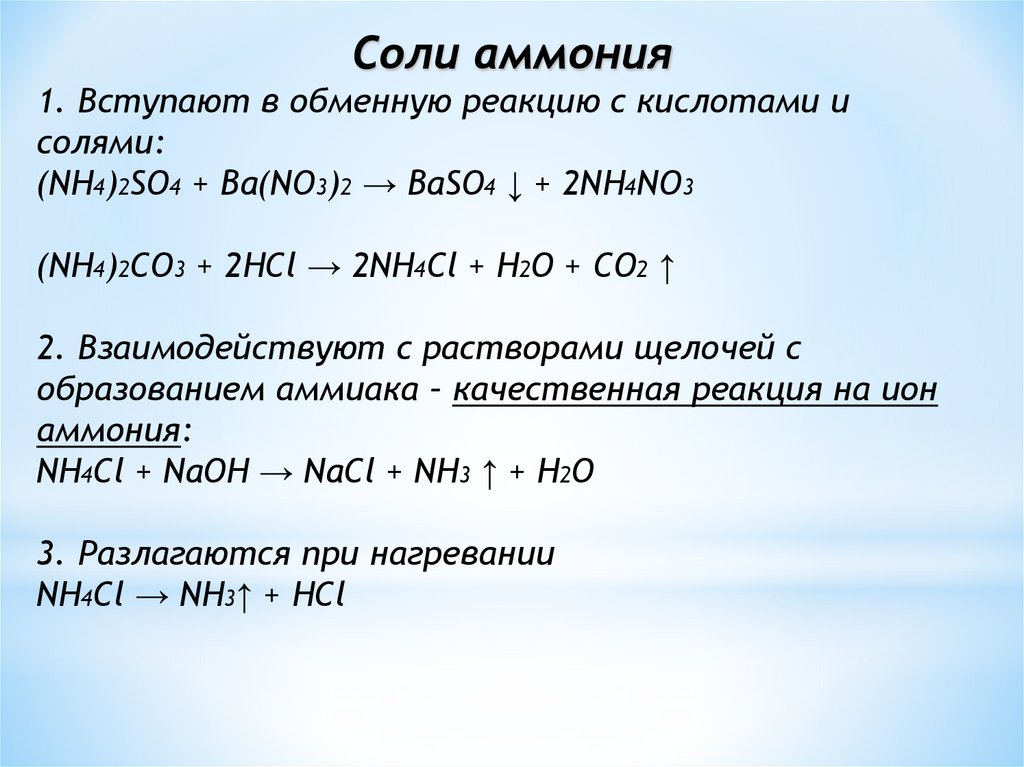 Соли аммония

1. Вступают в обменную реакцию с кислотами и солями:
$(NH_4)_2SO_4 + Ba(NO_3)_2 \rightarrow BaSO_4 \downarrow + 2NH_4NO_3$

$(NH_4)_2CO_3 + 2HCl \rightarrow 2NH_4Cl + H_2O + CO_2 \uparrow$

2. Взаимодействуют с растворами щелочей с образованием аммиака – качественная реакция на ион аммония:
$NH_4Cl + NaOH \rightarrow NaCl + NH_3 \uparrow + H_2O$

3. Разлагаются при нагревании
$NH_4Cl \rightarrow NH_3\uparrow + HCl$